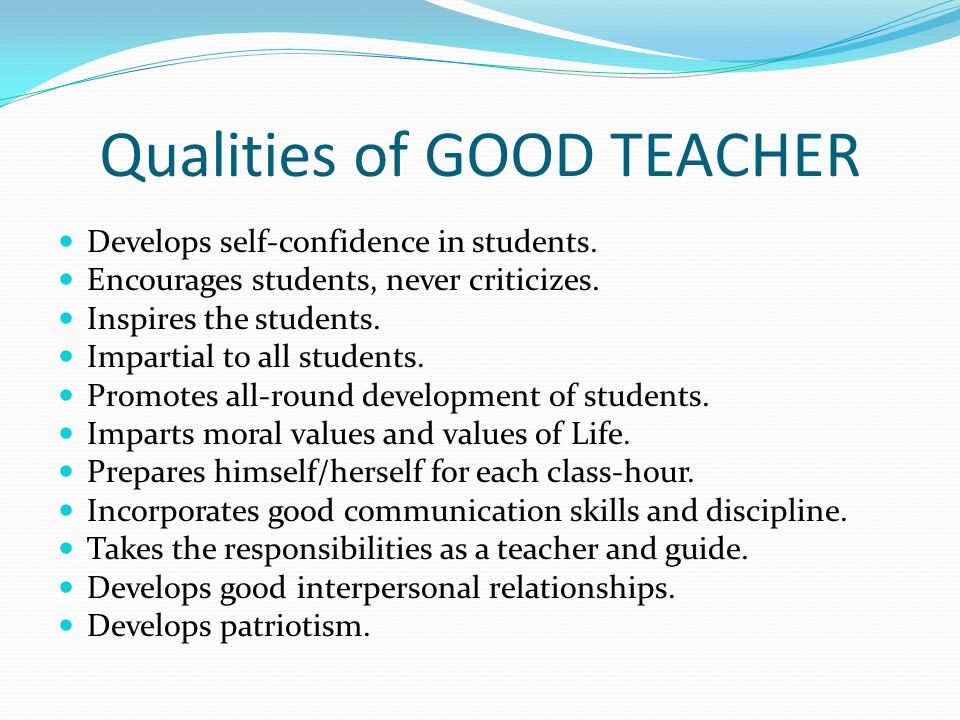 Qualities of GOOD TEACHER

- Develops self-confidence in students.
- Encourages students, never criticizes.
- Inspires the students.
- Impartial to all students.
- Promotes all-round development of students.
- Imparts moral values and values of Life.
- Prepares himself/herself for each class-hour.
- Incorporates good communication skills and discipline.
- Takes the responsibilities as a teacher and guide.
- Develops good interpersonal relationships.
- Develops patriotism.